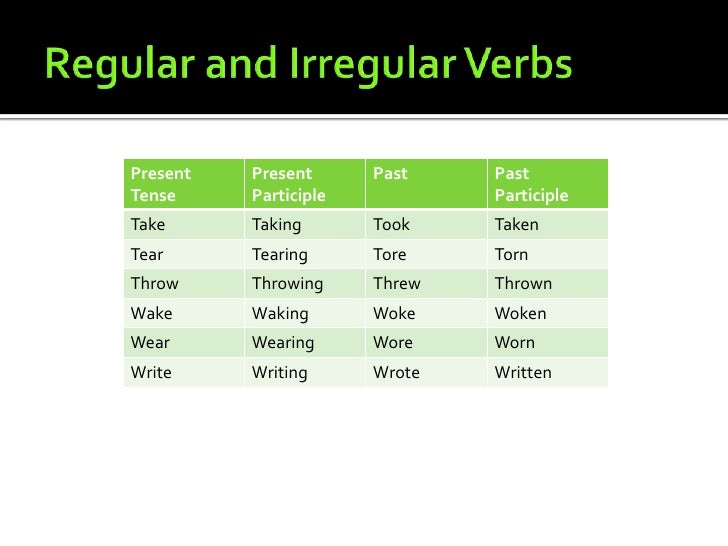 Regular and Irregular Verbs

| Present Tense | Present Participle | Past | Past Participle |
|---|---|---|---|
| Take | Taking | Took | Taken |
| Tear | Tearing | Tore | Torn |
| Throw | Throwing | Threw | Thrown |
| Wake | Waking | Woke | Woken |
| Wear | Wearing | Wore | Worn |
| Write | Writing | Wrote | Written |